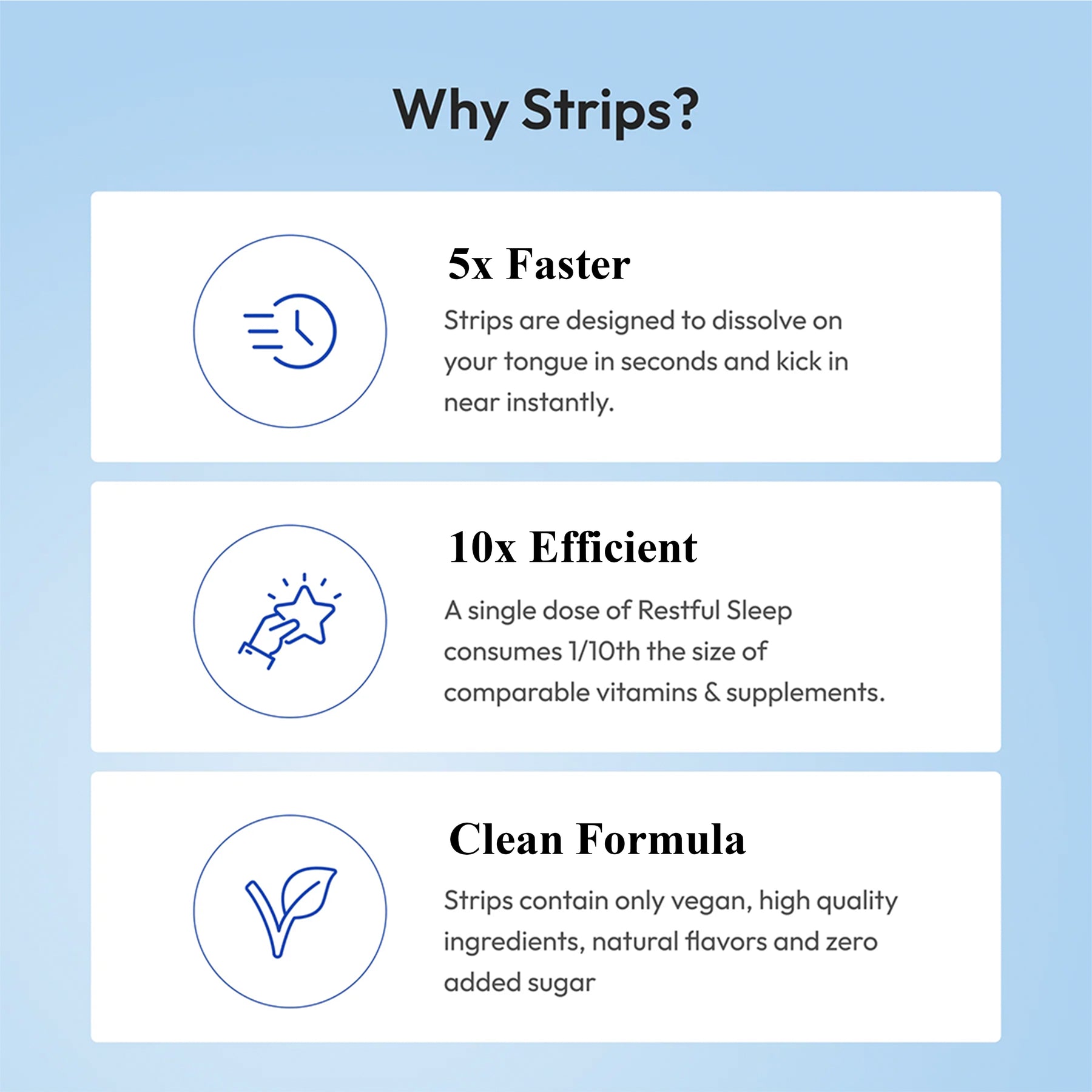 Why Strips?

5x Faster

Strips are designed to dissolve on your tongue in seconds and kick in near instantly.

10x Efficient

A single dose of Restful Sleep consumes 1/10th the size of comparable vitamins & supplements.

Clean Formula

Strips contain only vegan, high quality ingredients, natural flavors and zero added sugar